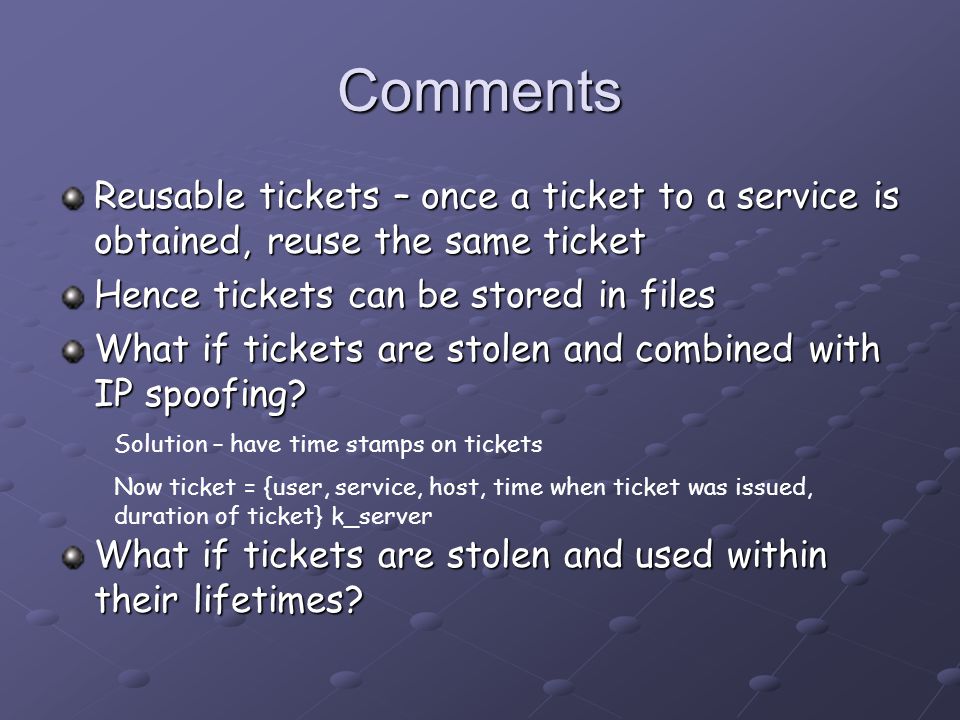 Comments

Reusable tickets – once a ticket to a service is obtained, reuse the same ticket

Hence tickets can be stored in files

What if tickets are stolen and combined with IP spoofing?

Solution – have time stamps on tickets

Now ticket = {user, service, host, time when ticket was issued, duration of ticket} k_server

What if tickets are stolen and used within their lifetimes?